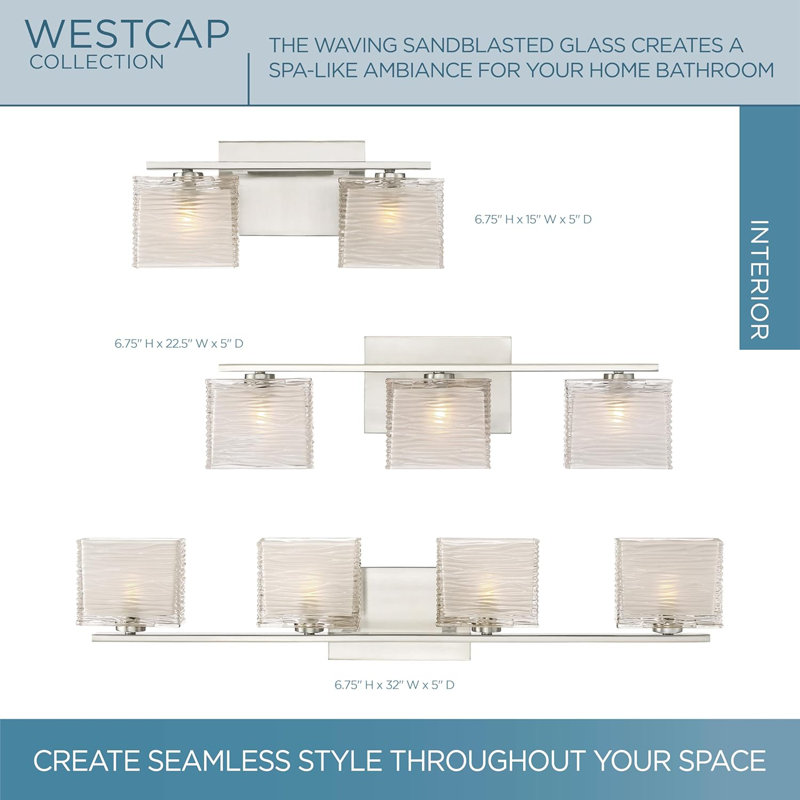 WESTCAP
COLLECTION

THE WAVING SANDBLASTED GLASS CREATES A SPA-LIKE AMBIANCE FOR YOUR HOME BATHROOM

INTERIOR

6.75" H x 15" W x 5" D

6.75" H x 22.5" W x 5" D

6.75" H x 32" W x 5" D

CREATE SEAMLESS STYLE THROUGHOUT YOUR SPACE